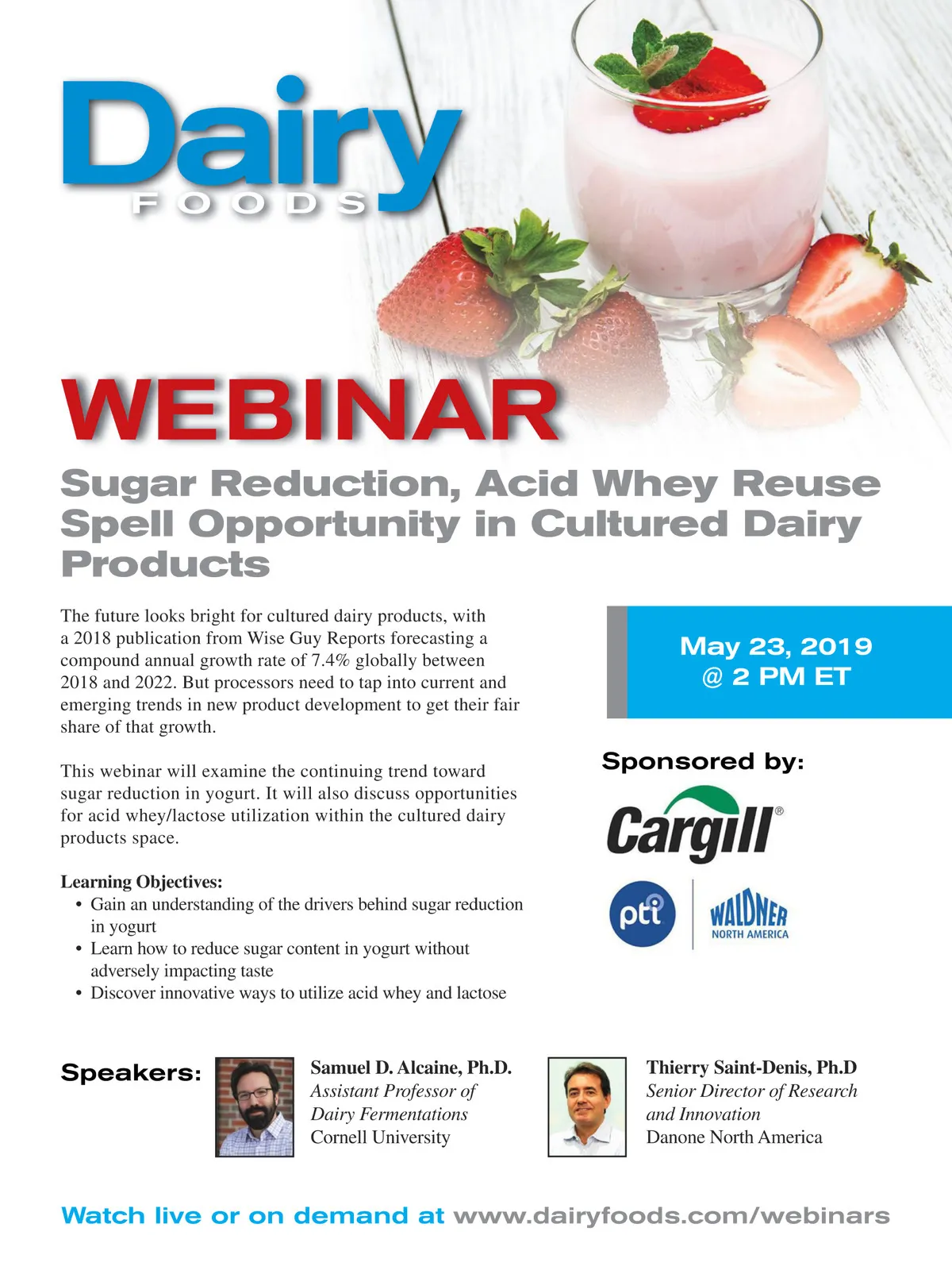 Dairy
FOODS

WEBINAR

Sugar Reduction, Acid Whey Reuse Spell Opportunity in Cultured Dairy Products

The future looks bright for cultured dairy products, with a 2018 publication from Wise Guy Reports forecasting a compound annual growth rate of 7.4% globally between 2018 and 2022. But processors need to tap into current and emerging trends in new product development to get their fair share of that growth.

This webinar will examine the continuing trend toward sugar reduction in yogurt. It will also discuss opportunities for acid whey/lactose utilization within the cultured dairy products space.

Learning Objectives:
• Gain an understanding of the drivers behind sugar reduction in yogurt
• Learn how to reduce sugar content in yogurt without adversely impacting taste
• Discover innovative ways to utilize acid whey and lactose

May 23, 2019
@ 2 PM ET

Sponsored by:

Cargill®

pti

WALDNER
NORTH AMERICA

Speakers:

Samuel D. Alcaine, Ph.D.
Assistant Professor of Dairy Fermentations
Cornell University

Thierry Saint-Denis, Ph.D
Senior Director of Research and Innovation
Danone North America

Watch live or on demand at www.dairyfoods.com/webinars